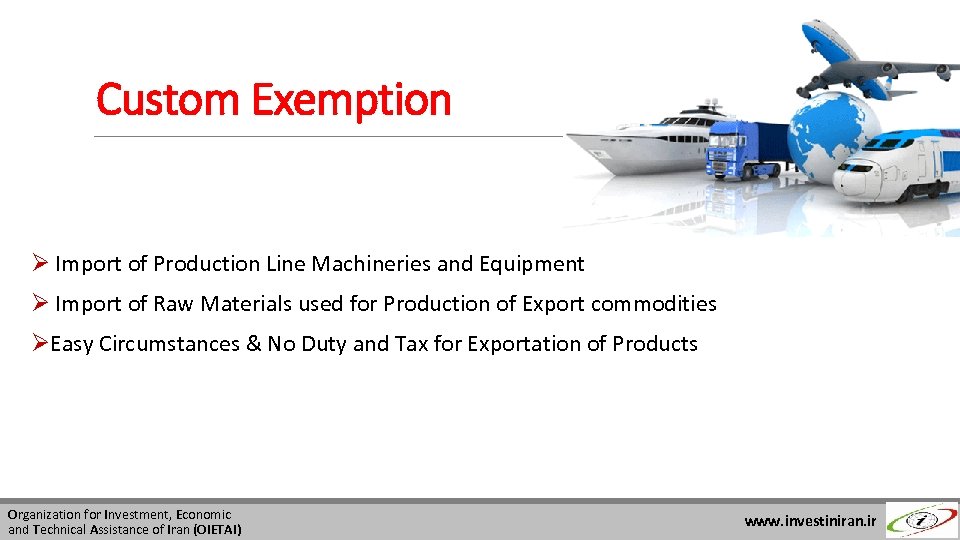 Custom Exemption

➢ Import of Production Line Machineries and Equipment

➢ Import of Raw Materials used for Production of Export commodities

➢Easy Circumstances & No Duty and Tax for Exportation of Products

Organization for Investment, Economic and Technical Assistance of Iran (OIETAI)

www.investiniran.ir